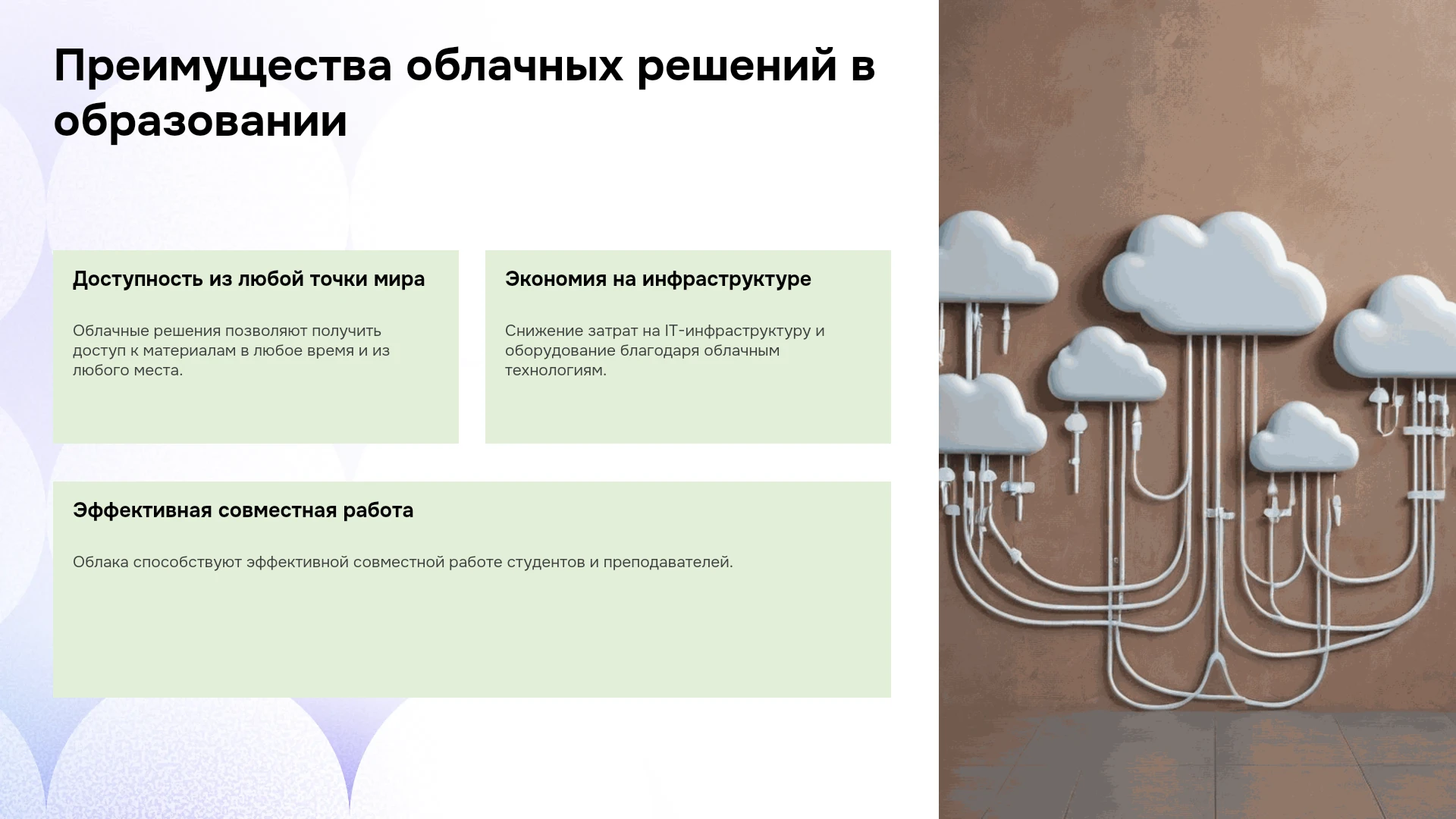 Преимущества облачных решений в образовании

Доступность из любой точки мира

Облачные решения позволяют получить доступ к материалам в любое время и из любого места.

Экономия на инфраструктуре

Снижение затрат на IT-инфраструктуру и оборудование благодаря облачным технологиям.

Эффективная совместная работа

Облака способствуют эффективной совместной работе студентов и преподавателей.